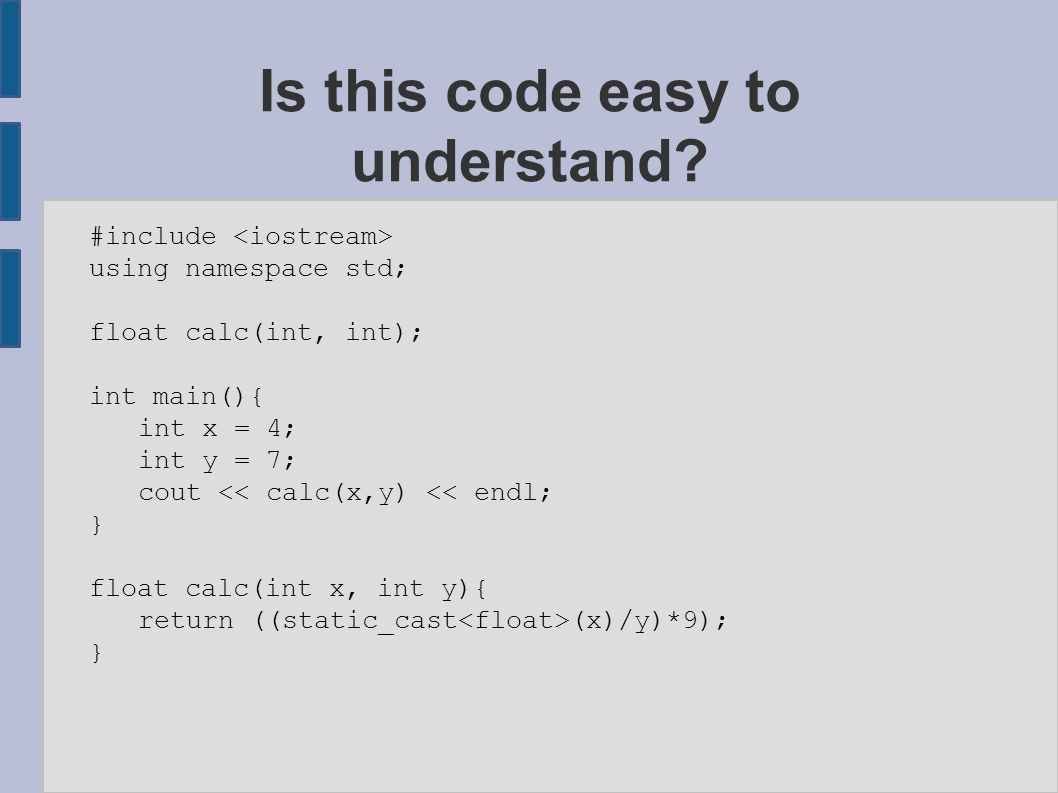 Is this code easy to understand?

#include <iostream>
using namespace std;

float calc(int, int);

int main(){
    int x = 4;
    int y = 7;
    cout << calc(x,y) << endl;
}

float calc(int x, int y){
    return ((static_cast<float>(x)/y)*9);
}